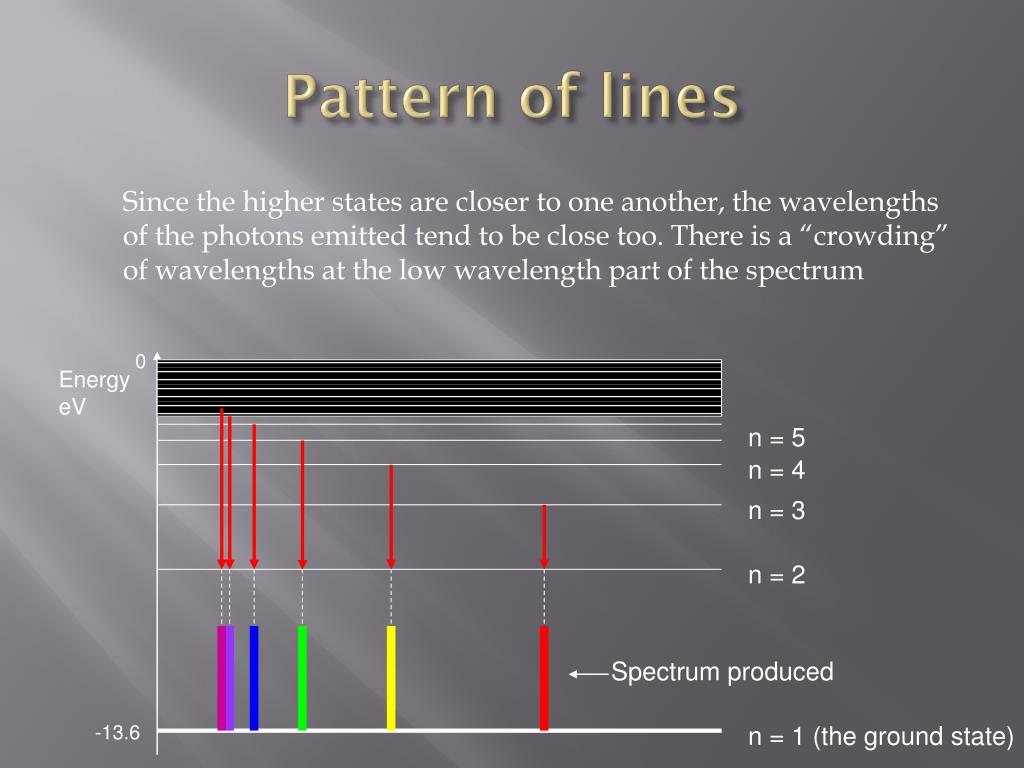 Pattern of lines

Since the higher states are closer to one another, the wavelengths of the photons emitted tend to be close too. There is a “crowding” of wavelengths at the low wavelength part of the spectrum

0

Energy eV

n = 5

n = 4

n = 3

n = 2

Spectrum produced

-13.6

n = 1 (the ground state)